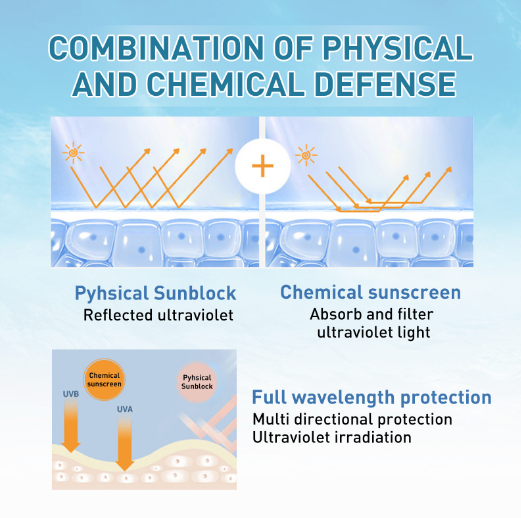 COMBINATION OF PHYSICAL AND CHEMICAL DEFENSE

+

Pyhsical Sunblock
Reflected ultraviolet

Chemical sunscreen
Absorb and filter ultraviolet light

Chemical sunscreen

Pyhsical Sunblock

UVB

UVA

Full wavelength protection
Multi directional protection
Ultraviolet irradiation